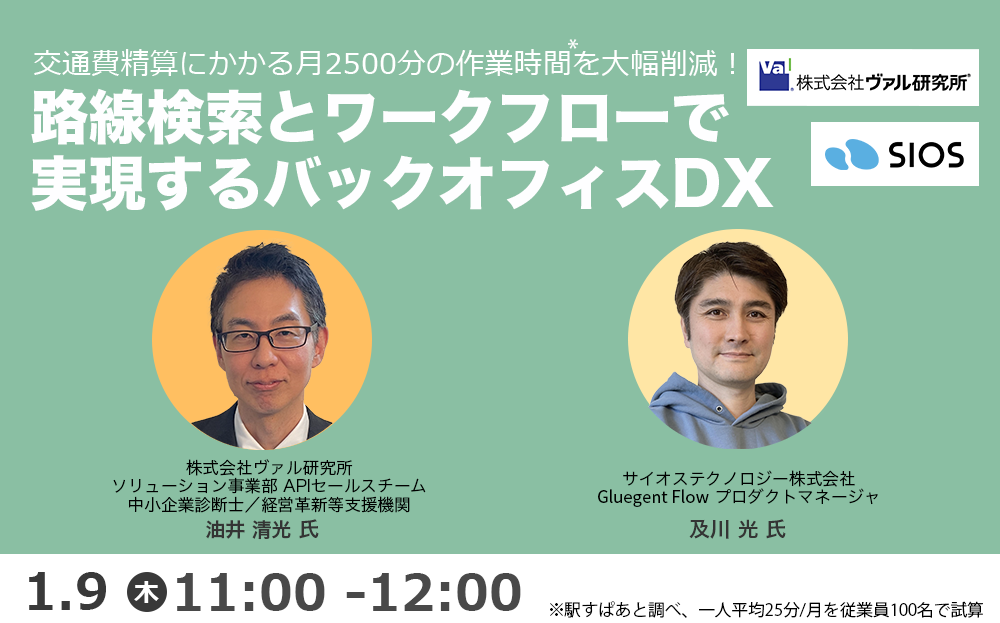 交通費精算にかかる月2500分の作業時間*を大幅削減！

路線検索とワークフローで実現するバックオフィスDX

Val 株式会社ヴァル研究所

SIOS

株式会社ヴァル研究所
ソリューション事業部 APIセールスチーム
中小企業診断士／経営革新等支援機関
油井 清光 氏

サイオステクノロジー株式会社
Gluegent Flow プロダクトマネージャ
及川 光 氏

1.9 木 11:00 -12:00

※駅すぱあと調べ、一人平均25分/月を従業員100名で試算